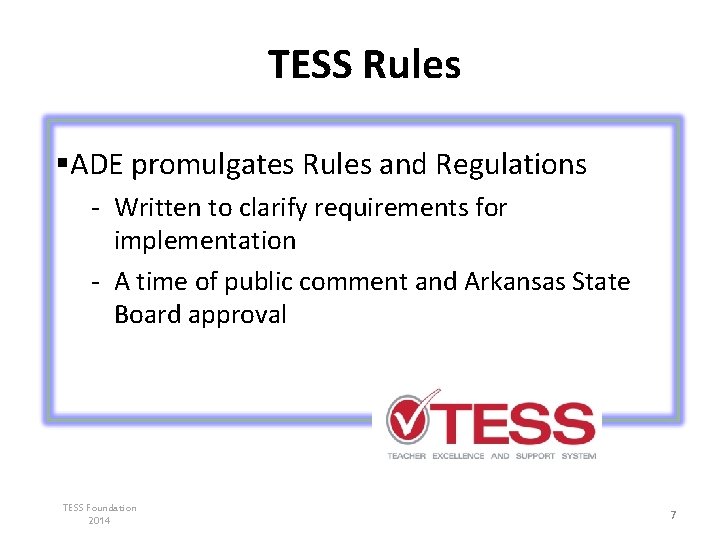 TESS Rules

▪ADE promulgates Rules and Regulations
- Written to clarify requirements for implementation
- A time of public comment and Arkansas State Board approval

TESS
TEACHER EXCELLENCE AND SUPPORT SYSTEM

TESS Foundation 2014

7